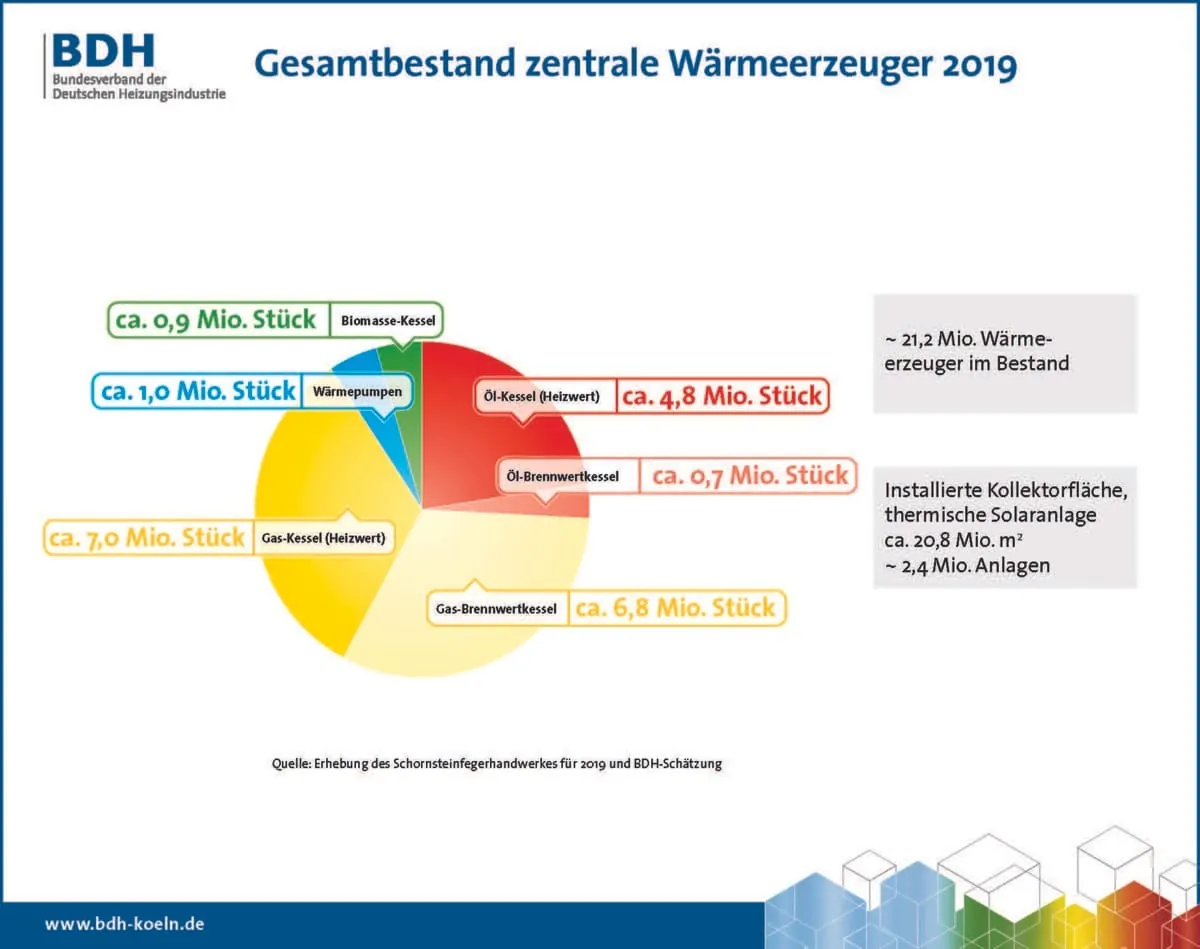 BDH
Bundesverband der Deutschen Heizungsindustrie

Gesamtbestand zentrale Wärmeerzeuger 2019

ca. 0,9 Mio. Stück Biomasse-Kessel

ca. 1,0 Mio. Stück Wärmepumpen

Öl-Kessel (Heizwert) ca. 4,8 Mio. Stück

Öl-Brennwertkessel ca. 0,7 Mio. Stück

ca. 7,0 Mio. Stück Gas-Kessel (Heizwert)

Gas-Brennwertkessel ca. 6,8 Mio. Stück

~ 21,2 Mio. Wärmeerzeuger im Bestand

Installierte Kollektorfläche, thermische Solaranlage ca. 20,8 Mio. $m^2$
~ 2,4 Mio. Anlagen

Quelle: Erhebung des Schornsteinfegerhandwerkes für 2019 und BDH-Schätzung

www.bdh-koeln.de